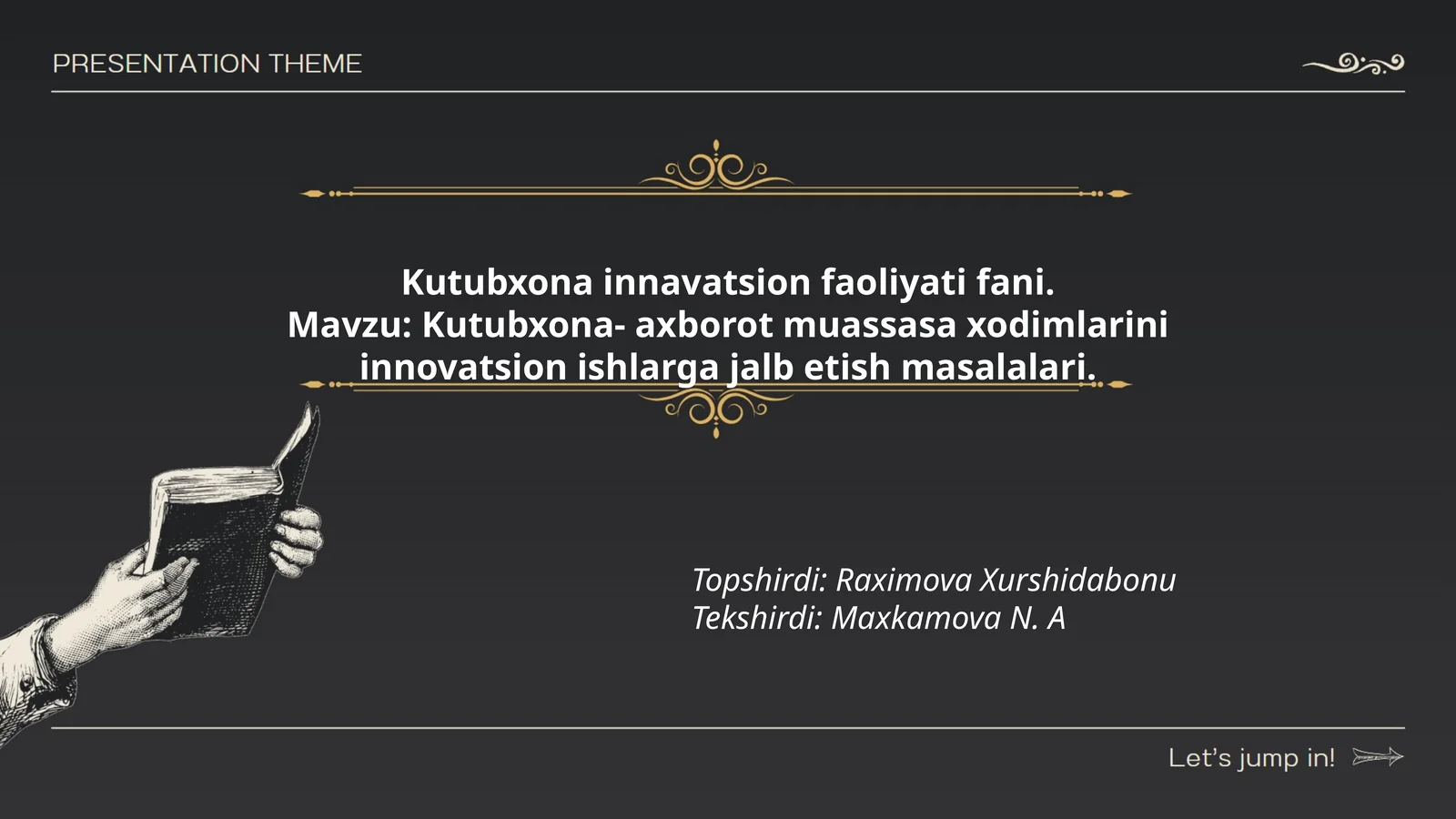 PRESENTATION THEME

Kutubxona innavatsion faoliyati fani.
Mavzu: Kutubxona- axborot muassasa xodimlarini innovatsion ishlarga jalb etish masalalari.

Topshirdi: Raximova Xurshidabonu
Tekshirdi: Maxkamova N. A

Let's jump in!